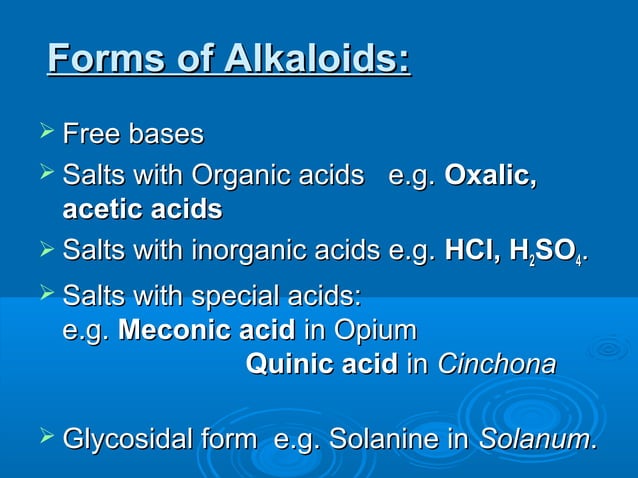 Forms of Alkaloids:

➢ Free bases

➢ Salts with Organic acids e.g. Oxalic, acetic acids

➢ Salts with inorganic acids e.g. HCl, $H_2SO_4$.

➢ Salts with special acids:
e.g. Meconic acid in Opium
Quinic acid in Cinchona

➢ Glycosidal form e.g. Solanine in Solanum.